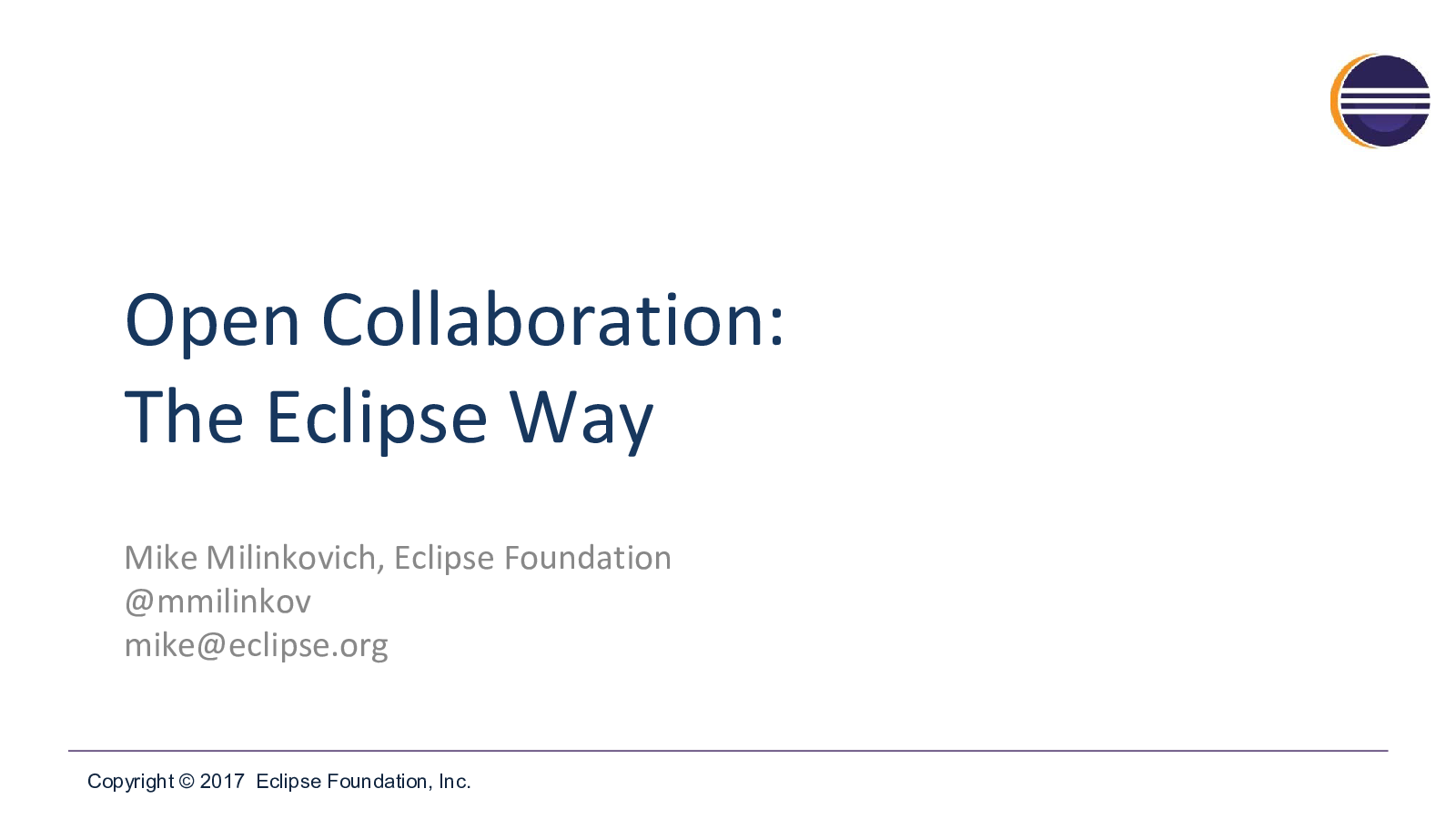 Open Collaboration:
The Eclipse Way

Mike Milinkovich, Eclipse Foundation
@mmilinkov
mike@eclipse.org

Copyright © 2017 Eclipse Foundation, Inc.